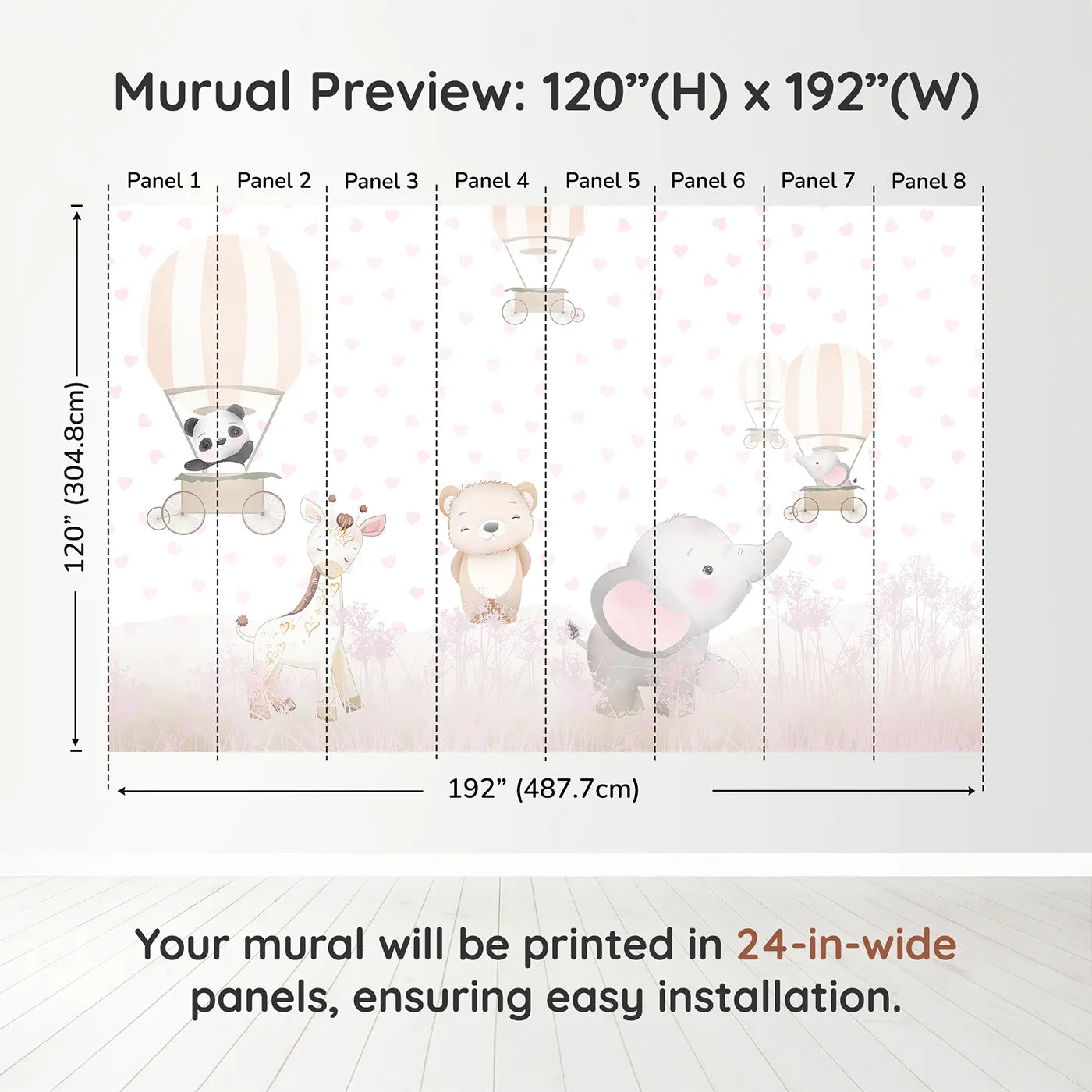 Murual Preview: 120”(H) x 192”(W)

Panel 1 Panel 2 Panel 3 Panel 4 Panel 5 Panel 6 Panel 7 Panel 8

120” (304.8cm)

192” (487.7cm)

Your mural will be printed in 24-in-wide panels, ensuring easy installation.